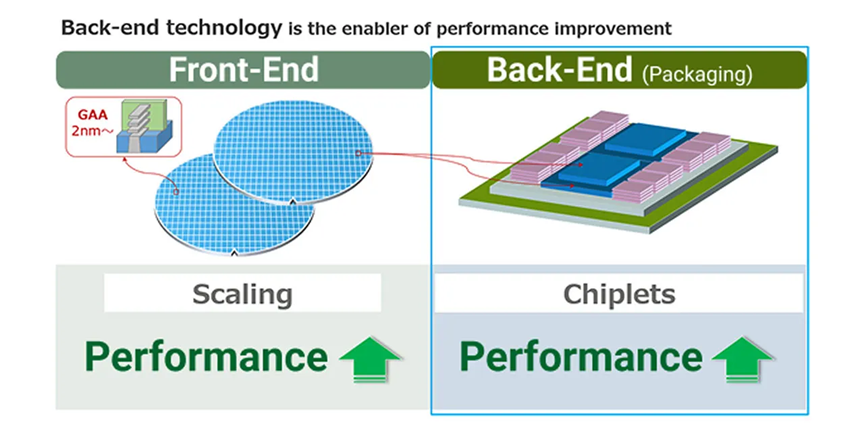 Back-end technology is the enabler of performance improvement

Front-End

GAA
2nm～

Scaling

Performance

Back-End (Packaging)

Chiplets

Performance